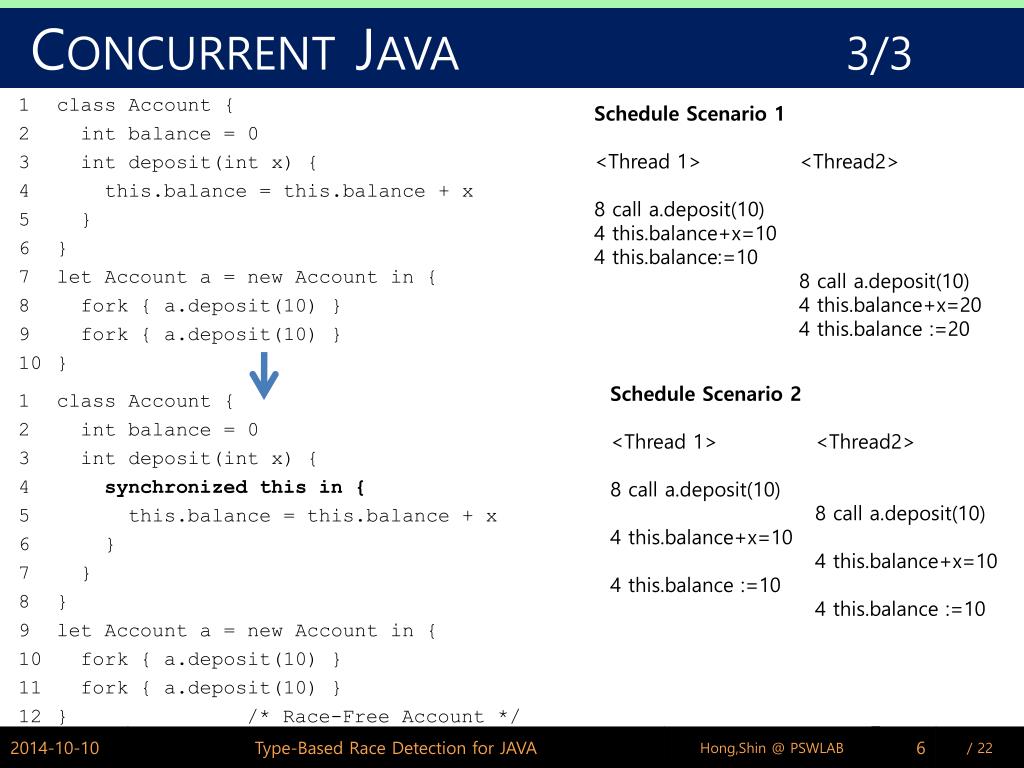 CONCURRENT JAVA 3/3

1 class Account {
2 int balance = 0
3 int deposit(int x) {
4 this.balance = this.balance + x
5 }
6 }
7 let Account a = new Account in {
8 fork { a.deposit(10) }
9 fork { a.deposit(10) }
10 }

1 class Account {
2 int balance = 0
3 int deposit(int x) {
4 synchronized this in {
5 this.balance = this.balance + x
6 }
7 }
8 }
9 let Account a = new Account in {
10 fork { a.deposit(10) }
11 fork { a.deposit(10) }
12 } /* Race-Free Account */

Schedule Scenario 1

<Thread 1> <Thread2>

8 call a.deposit(10)
4 this.balance+x=10
4 this.balance:=10
8 call a.deposit(10)
4 this.balance+x=20
4 this.balance :=20

Schedule Scenario 2

<Thread 1> <Thread2>

8 call a.deposit(10)
8 call a.deposit(10)
4 this.balance+x=10
4 this.balance+x=10
4 this.balance :=10
4 this.balance :=10

2014-10-10 Type-Based Race Detection for JAVA Hong,Shin @ PSWLAB 6 / 22